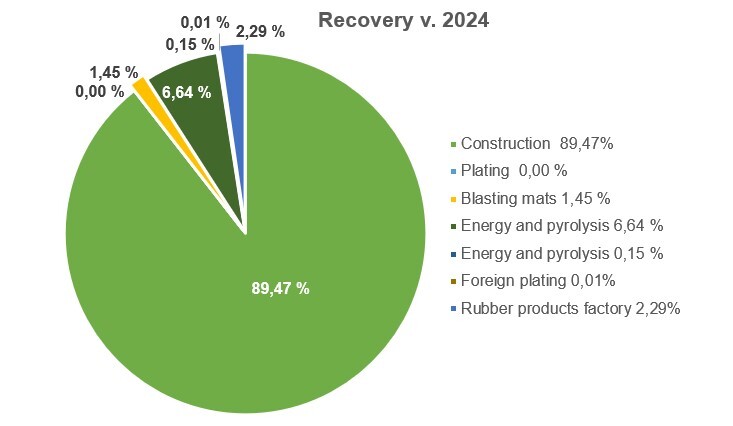 Recovery v. 2024

0,01 %
2,29 %
0,15 %
1,45 %
0,00 %
6,64 %
89,47 %

Construction 89,47%
Plating 0,00 %
Blasting mats 1,45 %
Energy and pyrolysis 6,64 %
Energy and pyrolysis 0,15 %
Foreign plating 0,01%
Rubber products factory 2,29%